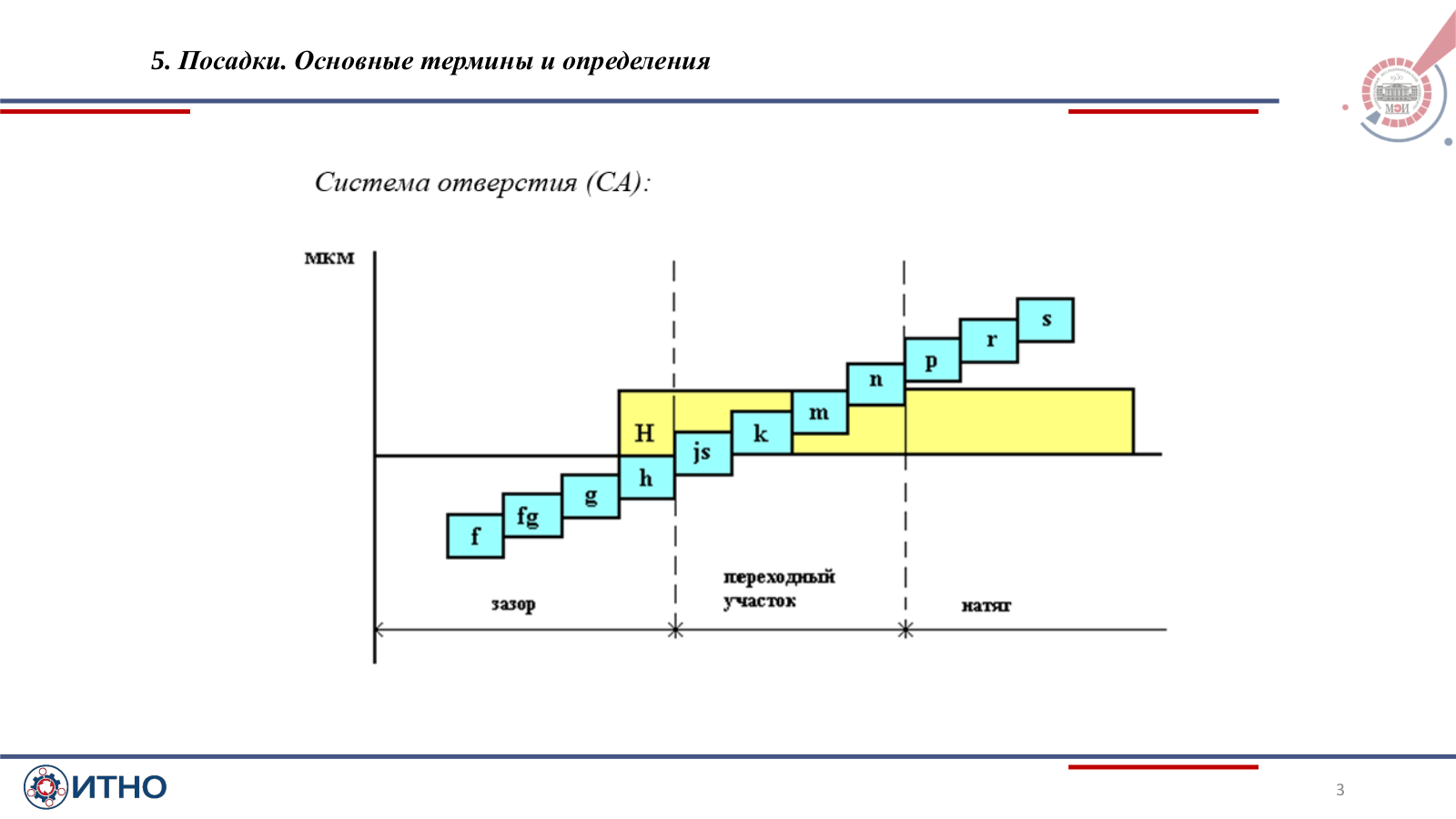 5. Посадки. Основные термины и определения

МЭИ

Система отверстия (СА):

мкм

H

f

fg

g

h

js

k

m

n

p

r

s

зазор

переходный участок

натяг

ИТНО

3